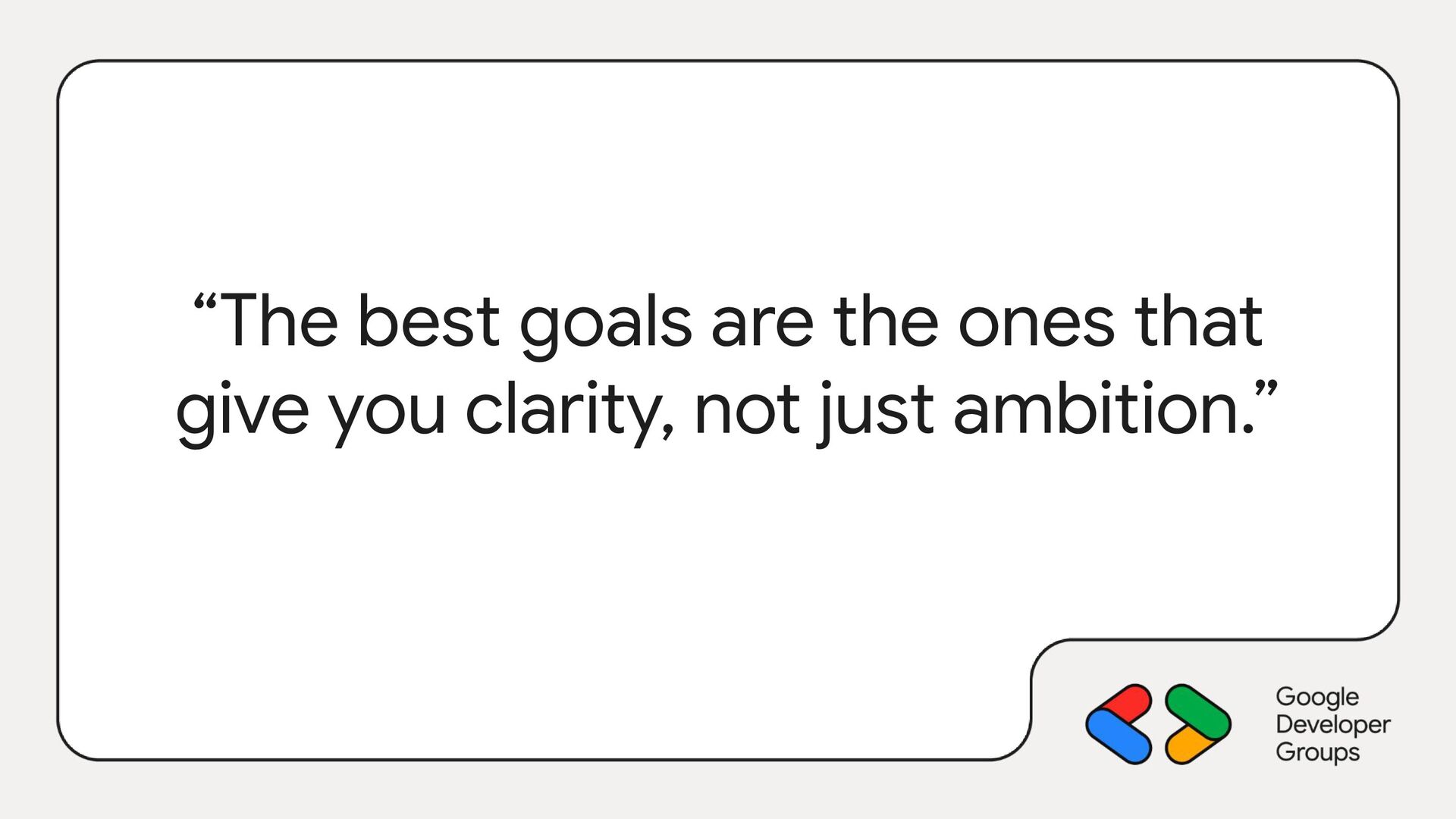 “The best goals are the ones that give you clarity, not just ambition.”

Google
Developer
Groups